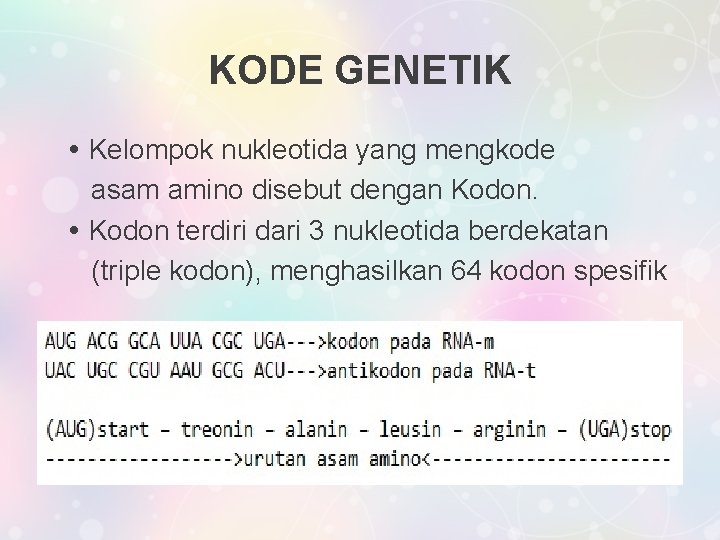 KODE GENETIK

• Kelompok nukleotida yang mengkode asam amino disebut dengan Kodon.
• Kodon terdiri dari 3 nukleotida berdekatan (triple kodon), menghasilkan 64 kodon spesifik

AUG ACG GCA UUA CGC UGA--->kodon pada RNA-m
UAC UGC CGU AAU GCG ACU--->antikodon pada RNA-t

(AUG)start – treonin – alanin – leusin – arginin – (UGA)stop
------------------>urutan asam amino<-----------------------